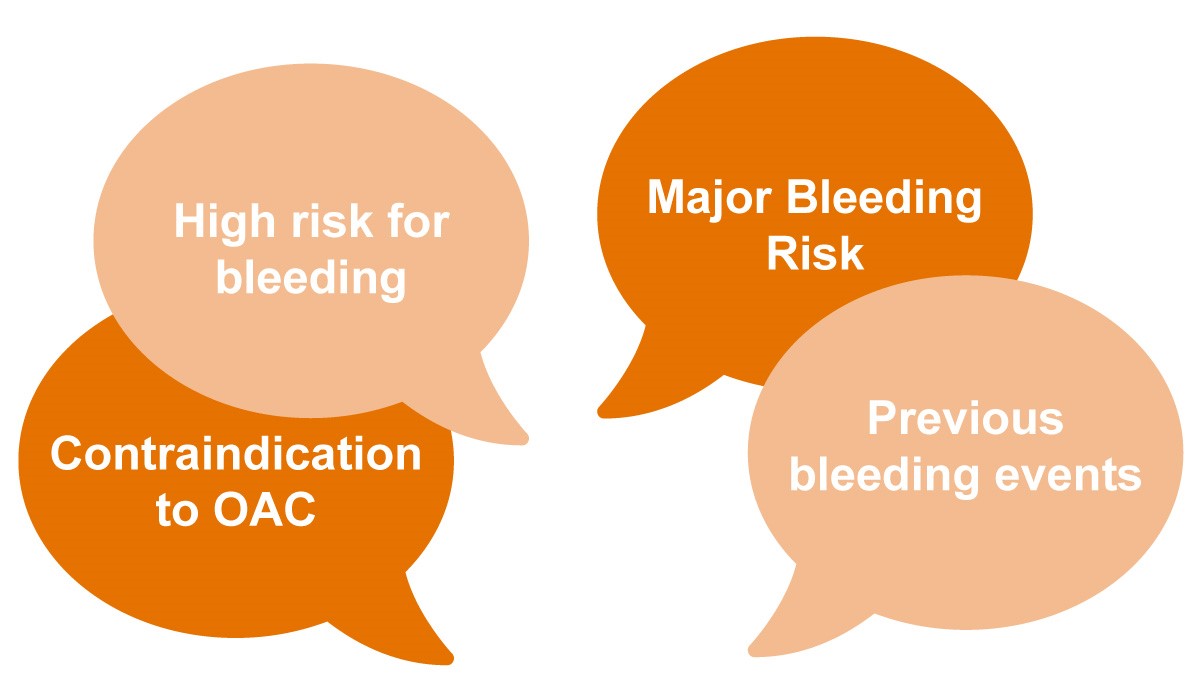 High risk for bleeding

Contraindication to OAC

Major Bleeding Risk

Previous bleeding events